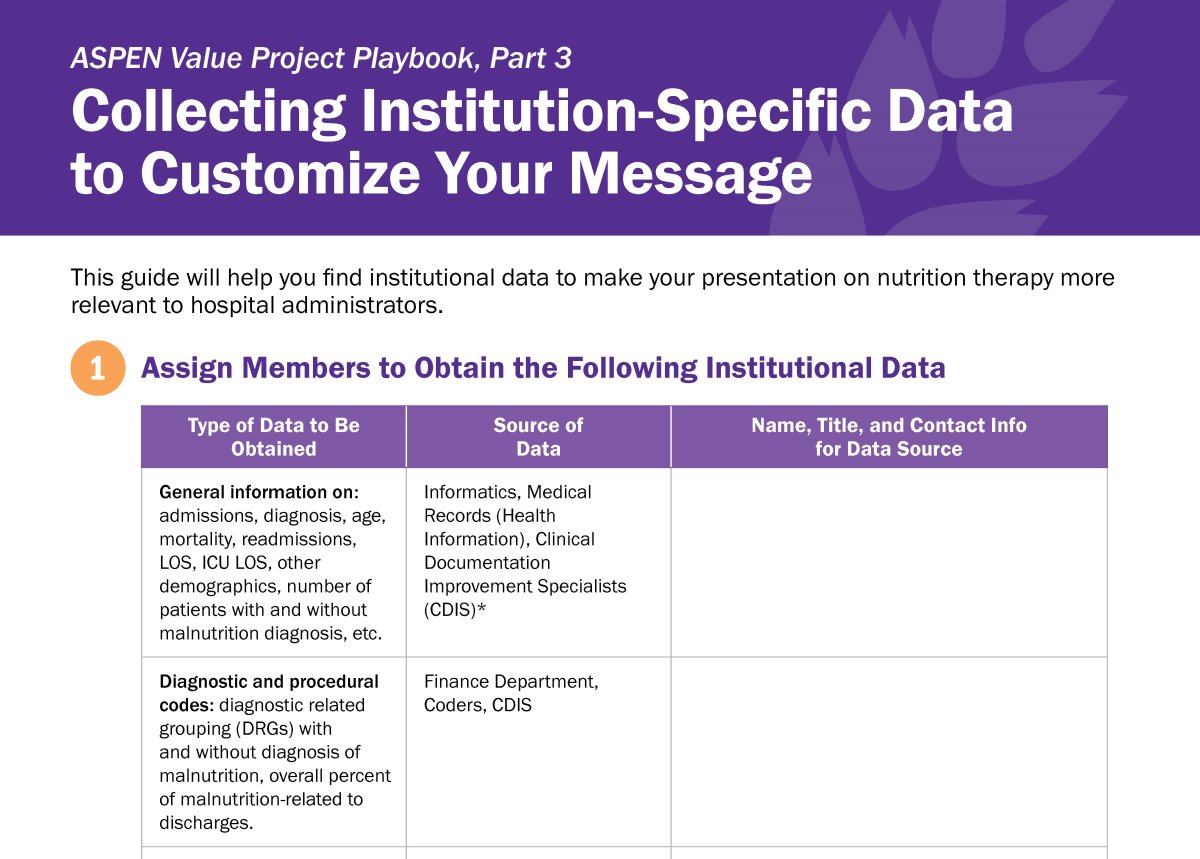 ASPEN Value Project Playbook, Part 3

Collecting Institution-Specific Data to Customize Your Message

This guide will help you find institutional data to make your presentation on nutrition therapy more relevant to hospital administrators.

1 Assign Members to Obtain the Following Institutional Data

| Type of Data to Be Obtained | Source of Data | Name, Title, and Contact Info for Data Source |
|---|---|---|
| General information on: admissions, diagnosis, age, mortality, readmissions, LOS, ICU LOS, other demographics, number of patients with and without malnutrition diagnosis, etc. | Informatics, Medical Records (Health Information), Clinical Documentation Improvement Specialists (CDIS)* | |
| Diagnostic and procedural codes: diagnostic related grouping (DRGs) with and without diagnosis of malnutrition, overall percent of malnutrition-related to discharges. | Finance Department, Coders, CDIS | |